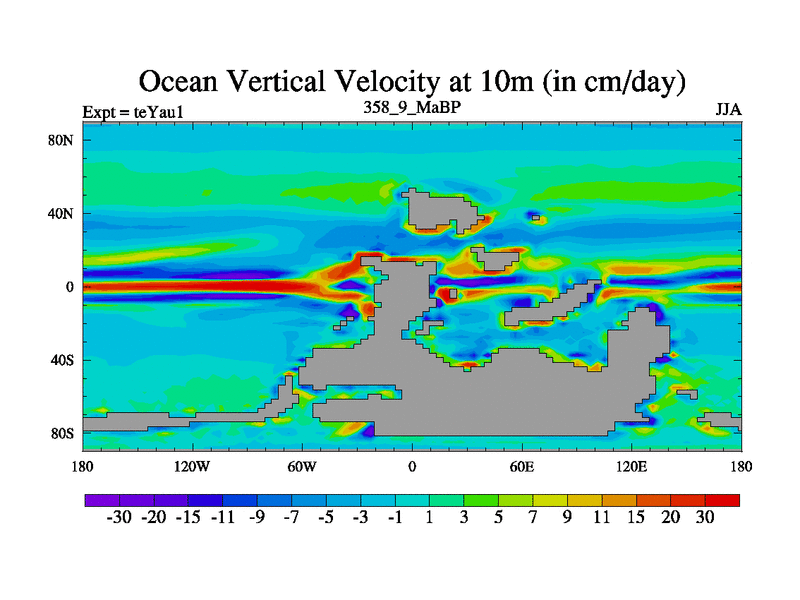 Ocean Vertical Velocity at 10m (in cm/day)

Expt = teYau1
358_9_MaBP
JJA

80N
40N
0
40S
80S

180
120W
60W
0
60E
120E
180

-30 -20 -15 -11 -9 -7 -5 -3 -1 1 3 5 7 9 11 15 20 30